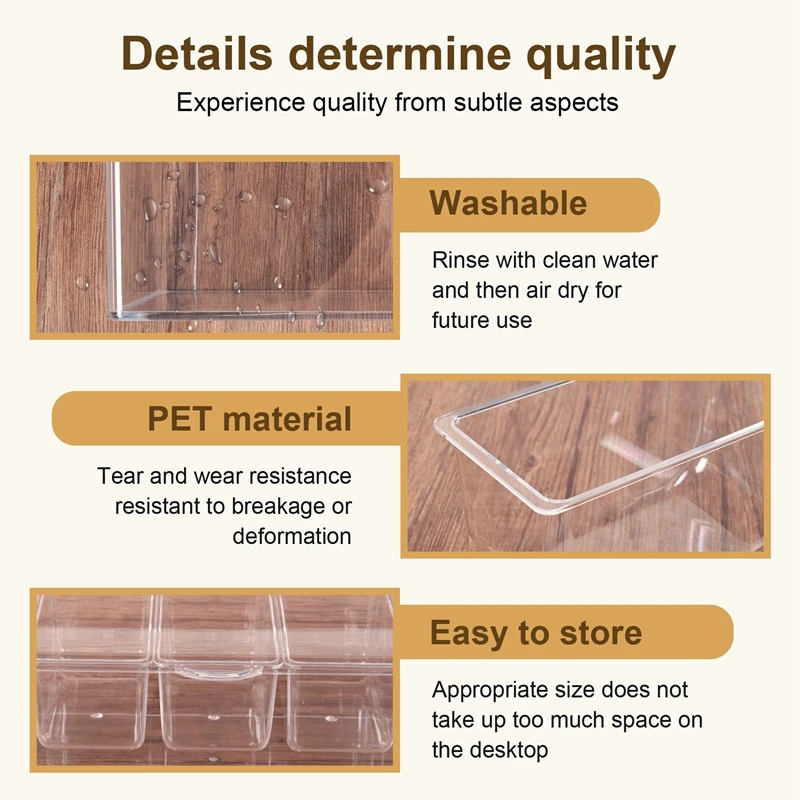 Details determine quality

Experience quality from subtle aspects

Washable

Rinse with clean water and then air dry for future use

PET material

Tear and wear resistance resistant to breakage or deformation

Easy to store

Appropriate size does not take up too much space on the desktop